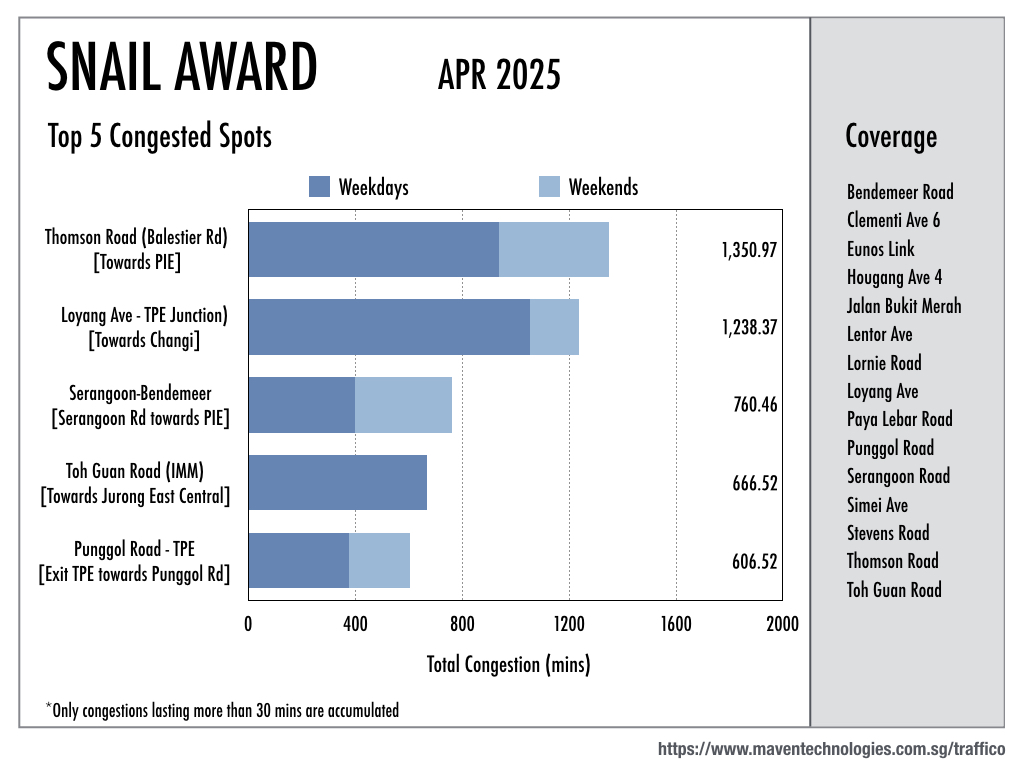 SNAIL AWARD APR 2025

Top 5 Congested Spots

Weekdays Weekends

Thomson Road (Balestier Rd) [Towards PIE] 1,350.97

Loyang Ave - TPE Junction) [Towards Changi] 1,238.37

Serangoon-Bendemeer [Serangoon Rd towards PIE] 760.46

Toh Guan Road (IMM) [Towards Jurong East Central] 666.52

Punggol Road - TPE [Exit TPE towards Punggol Rd] 606.52

0 400 800 1200 1600 2000

Total Congestion (mins)

*Only congestions lasting more than 30 mins are accumulated

Coverage

Bendemeer Road
Clementi Ave 6
Eunos Link
Hougang Ave 4
Jalan Bukit Merah
Lentor Ave
Lornie Road
Loyang Ave
Paya Lebar Road
Punggol Road
Serangoon Road
Simei Ave
Stevens Road
Thomson Road
Toh Guan Road

https://www.maventechnologies.com.sg/traffico